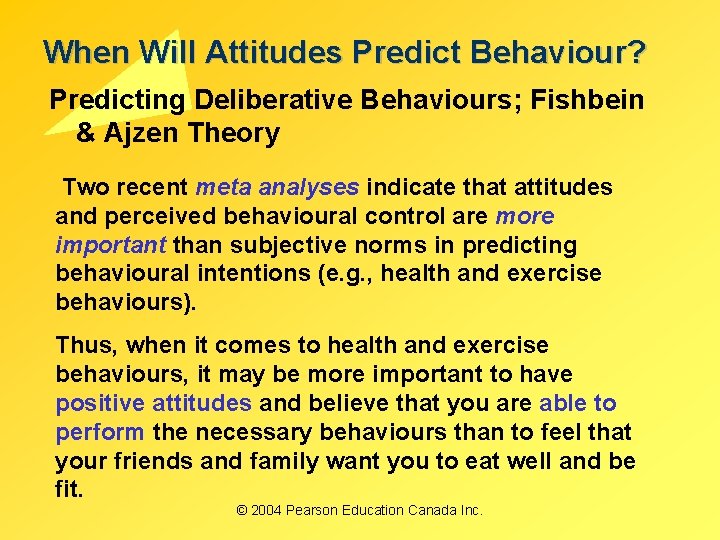 When Will Attitudes Predict Behaviour?

Predicting Deliberative Behaviours; Fishbein & Ajzen Theory

Two recent meta analyses indicate that attitudes and perceived behavioural control are more important than subjective norms in predicting behavioural intentions (e.g., health and exercise behaviours).

Thus, when it comes to health and exercise behaviours, it may be more important to have positive attitudes and believe that you are able to perform the necessary behaviours than to feel that your friends and family want you to eat well and be fit.

© 2004 Pearson Education Canada Inc.